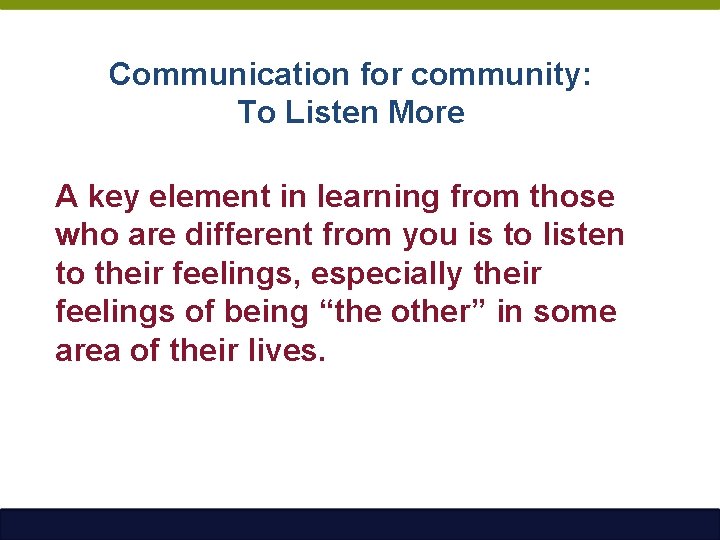 Communication for community:
To Listen More

A key element in learning from those who are different from you is to listen to their feelings, especially their feelings of being “the other” in some area of their lives.